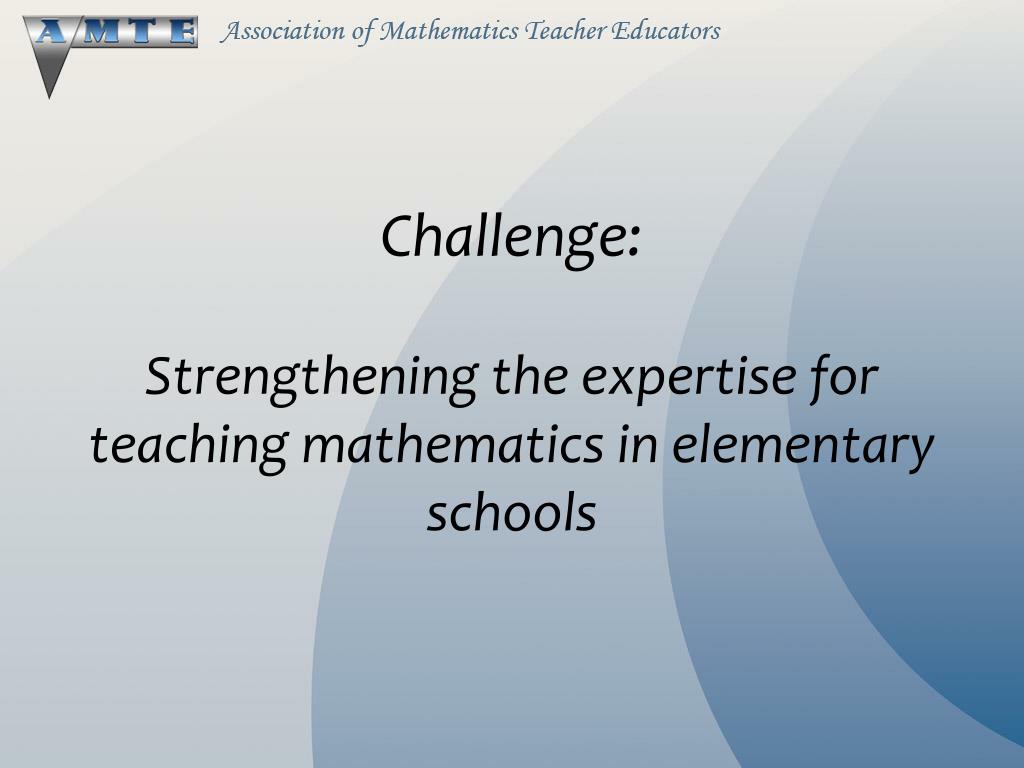 AMTE Association of Mathematics Teacher Educators

Challenge:

Strengthening the expertise for teaching mathematics in elementary schools